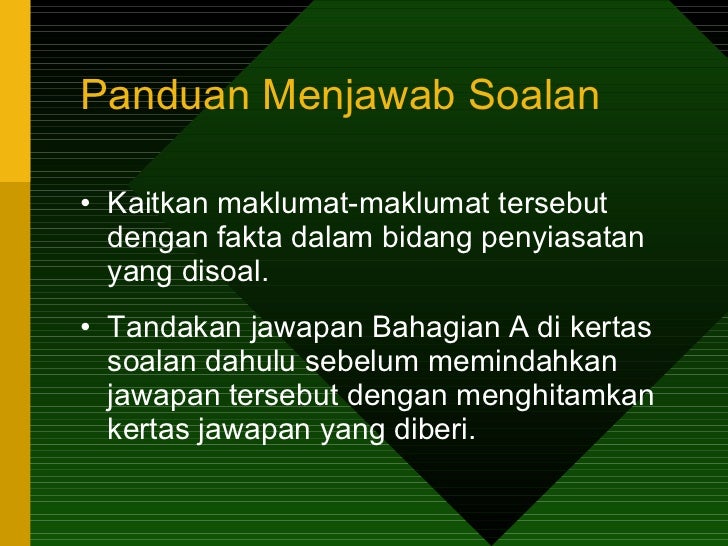 Panduan Menjawab Soalan

• Kaitkan maklumat-maklumat tersebut dengan fakta dalam bidang penyiasatan yang disoal.

• Tandakan jawapan Bahagian A di kertas soalan dahulu sebelum memindahkan jawapan tersebut dengan menghitamkan kertas jawapan yang diberi.